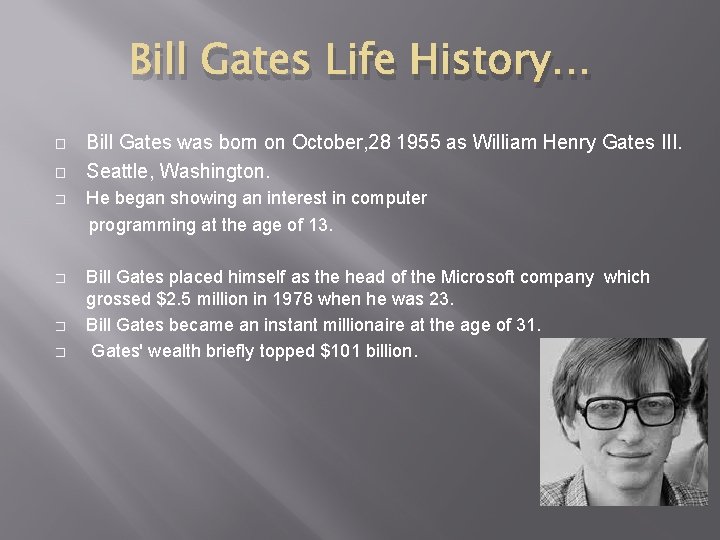 Bill Gates Life History…

□ Bill Gates was born on October,28 1955 as William Henry Gates III.

□ Seattle, Washington.

□ He began showing an interest in computer programming at the age of 13.

□ Bill Gates placed himself as the head of the Microsoft company which grossed \$2.5 million in 1978 when he was 23.

□ Bill Gates became an instant millionaire at the age of 31.

□ Gates' wealth briefly topped \$101 billion.